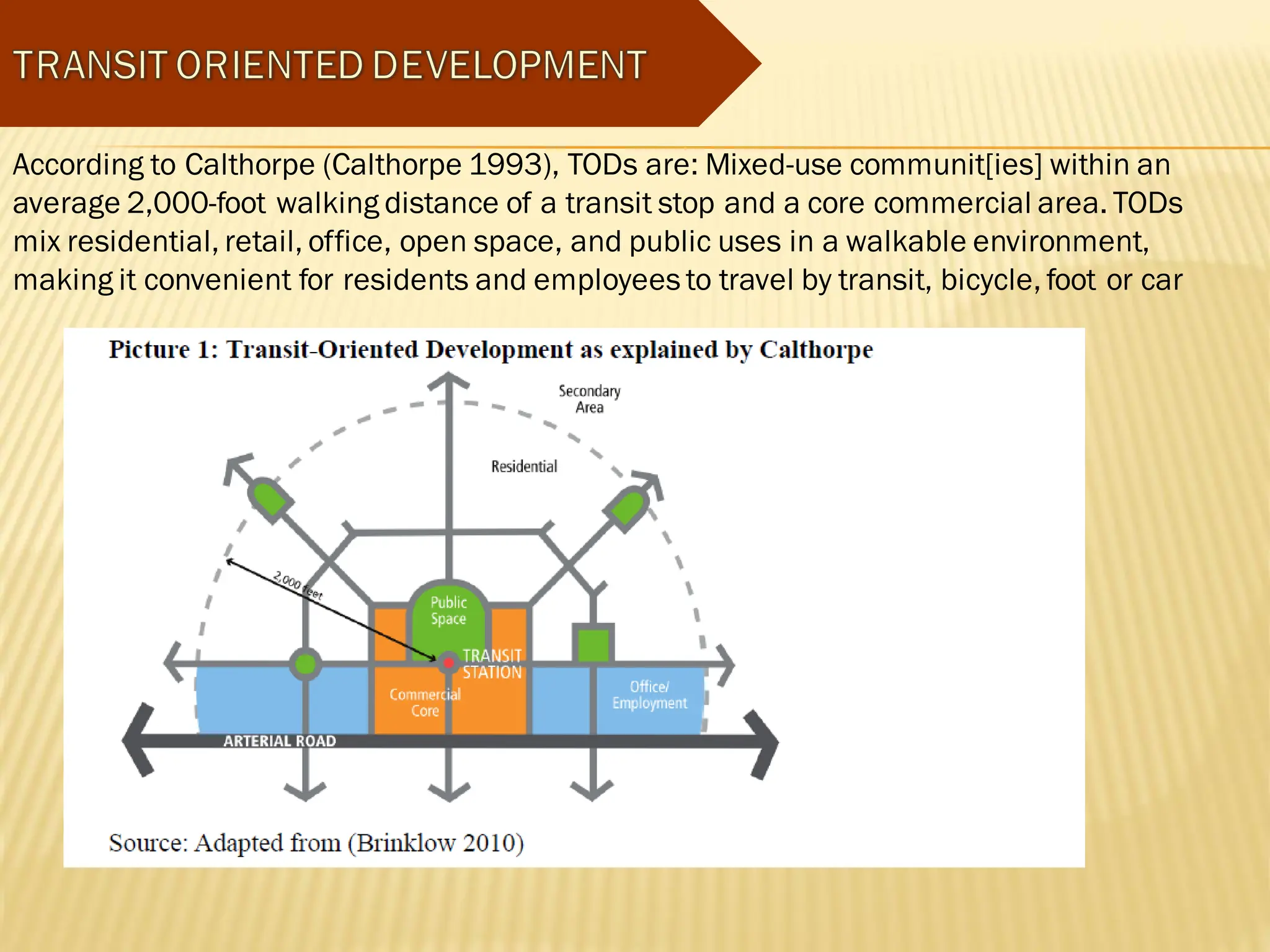 TRANSIT ORIENTED DEVELOPMENT

According to Calthorpe (Calthorpe 1993), TODs are: Mixed-use communit[ies] within an average 2,000-foot walking distance of a transit stop and a core commercial area. TODs mix residential, retail, office, open space, and public uses in a walkable environment, making it convenient for residents and employees to travel by transit, bicycle, foot or car

Picture 1: Transit-Oriented Development as explained by Calthorpe

Secondary Area

Residential

2,000 feet

Public Space

TRANSIT STATION

Commercial Core

Office/ Employment

ARTERIAL ROAD

Source: Adapted from (Brinklow 2010)